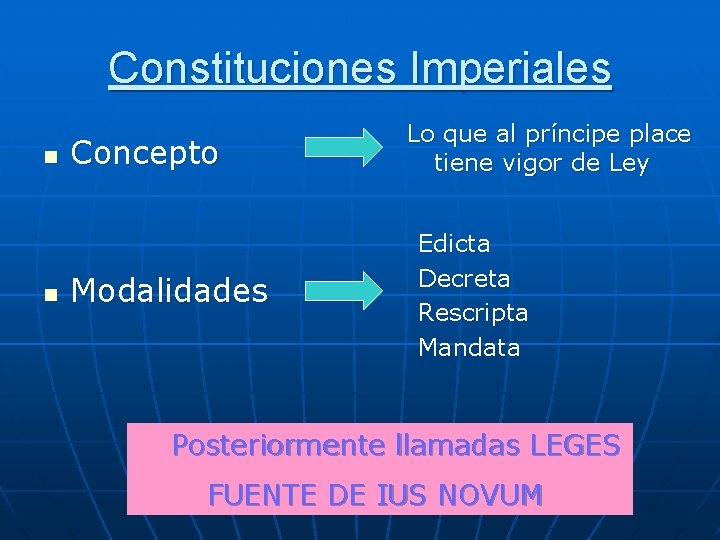 Constituciones Imperiales

Concepto

Lo que al príncipe place tiene vigor de Ley

Modalidades

Edicta
Decreta
Rescripta
Mandata

Posteriormente llamadas LEGES
FUENTE DE IUS NOVUM